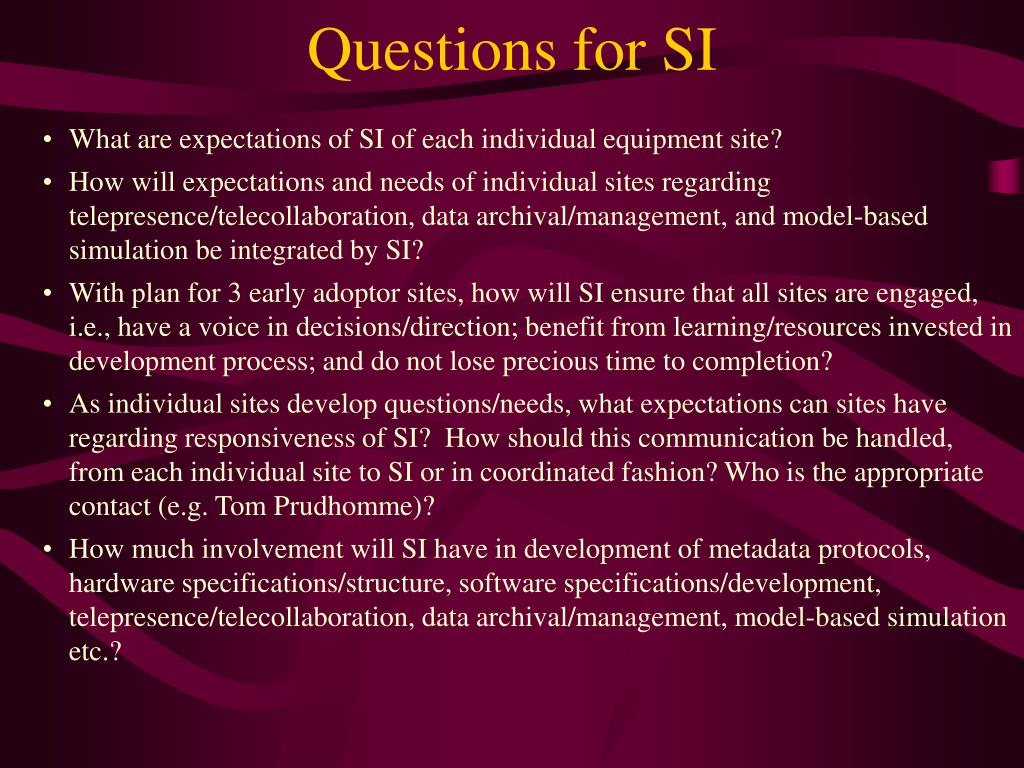 Questions for SI

• What are expectations of SI of each individual equipment site?
• How will expectations and needs of individual sites regarding telepresence/telecollaboration, data archival/management, and model-based simulation be integrated by SI?
• With plan for 3 early adoptor sites, how will SI ensure that all sites are engaged, i.e., have a voice in decisions/direction; benefit from learning/resources invested in development process; and do not lose precious time to completion?
• As individual sites develop questions/needs, what expectations can sites have regarding responsiveness of SI? How should this communication be handled, from each individual site to SI or in coordinated fashion? Who is the appropriate contact (e.g. Tom Prudhomme)?
• How much involvement will SI have in development of metadata protocols, hardware specifications/structure, software specifications/development, telepresence/telecollaboration, data archival/management, model-based simulation etc.?